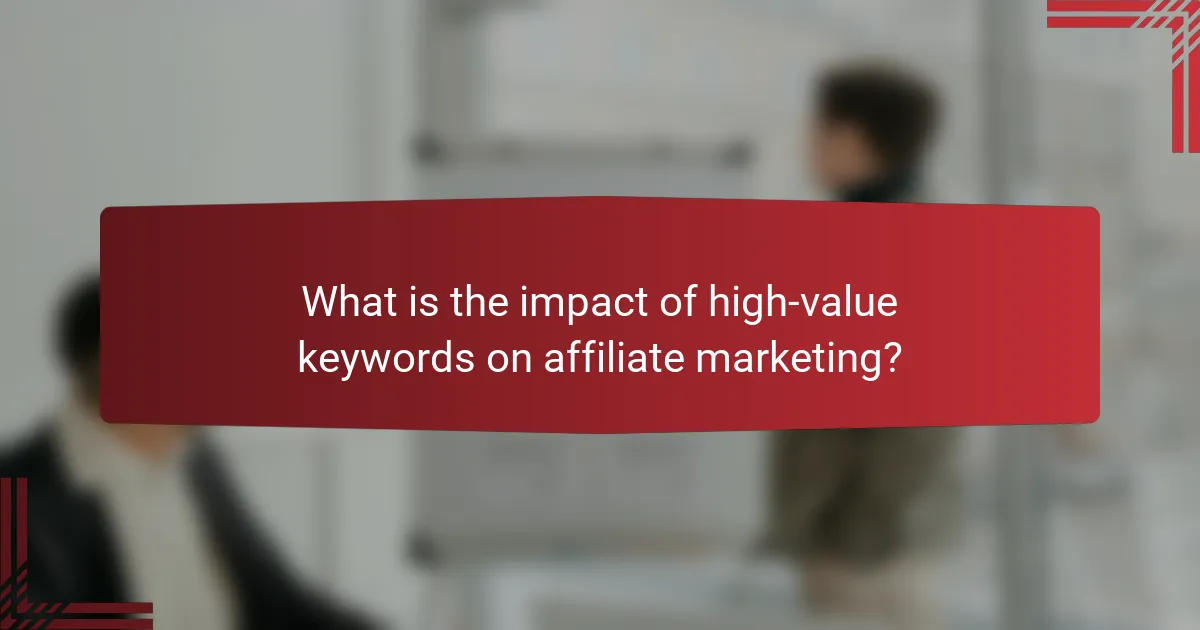 What is the impact of high-value keywords on affiliate marketing?